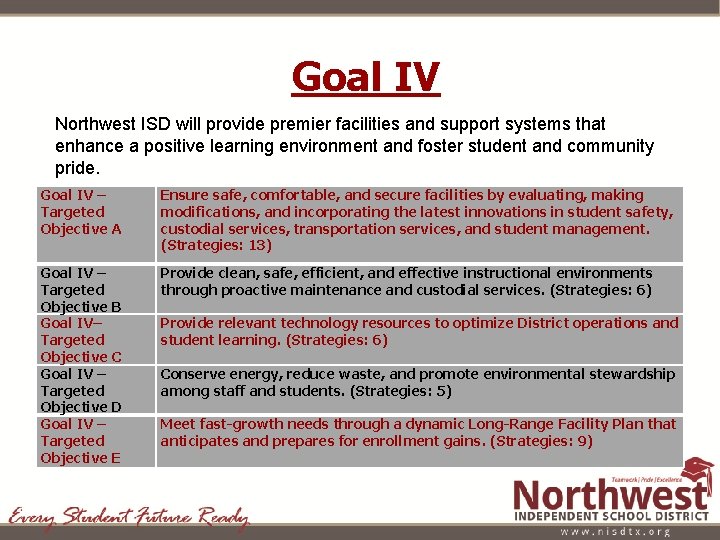 Goal IV

Northwest ISD will provide premier facilities and support systems that enhance a positive learning environment and foster student and community pride.

| Goal IV – Targeted Objective A | Ensure safe, comfortable, and secure facilities by evaluating, making modifications, and incorporating the latest innovations in student safety, custodial services, transportation services, and student management. (Strategies: 13) |
|---|---|
| Goal IV – Targeted Objective B | Provide clean, safe, efficient, and effective instructional environments through proactive maintenance and custodial services. (Strategies: 6) |
| Goal IV– Targeted Objective C | Provide relevant technology resources to optimize District operations and student learning. (Strategies: 6) |
| Goal IV – Targeted Objective D | Conserve energy, reduce waste, and promote environmental stewardship among staff and students. (Strategies: 5) |
| Goal IV – Targeted Objective E | Meet fast-growth needs through a dynamic Long-Range Facility Plan that anticipates and prepares for enrollment gains. (Strategies: 9) |

Every Student Future Ready

Teamwork | Pride | Excellence
Northwest
INDEPENDENT SCHOOL DISTRICT
www.nisdtx.org